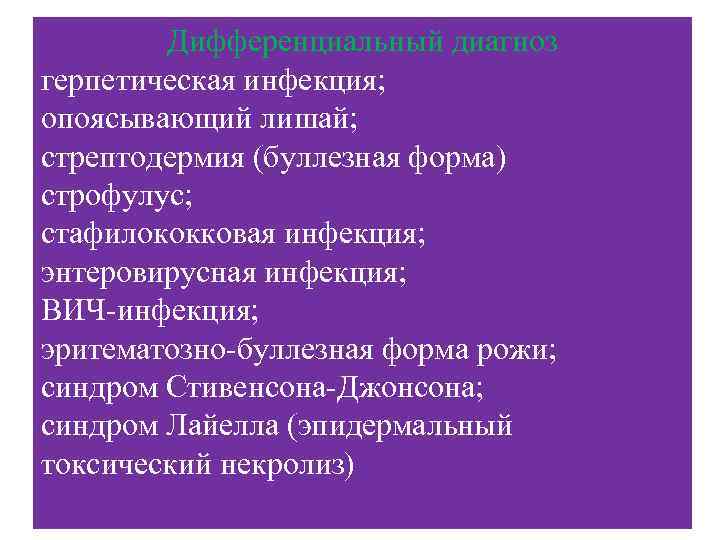 Дифференциальный диагноз
герпетическая инфекция;
опоясывающий лишай;
стрептодермия (буллезная форма)
строфулус;
стафилококковая инфекция;
энтеровирусная инфекция;
ВИЧ-инфекция;
эритематозно-буллезная форма рожи;
синдром Стивенсона-Джонсона;
синдром Лайелла (эпидермальный токсический некролиз)